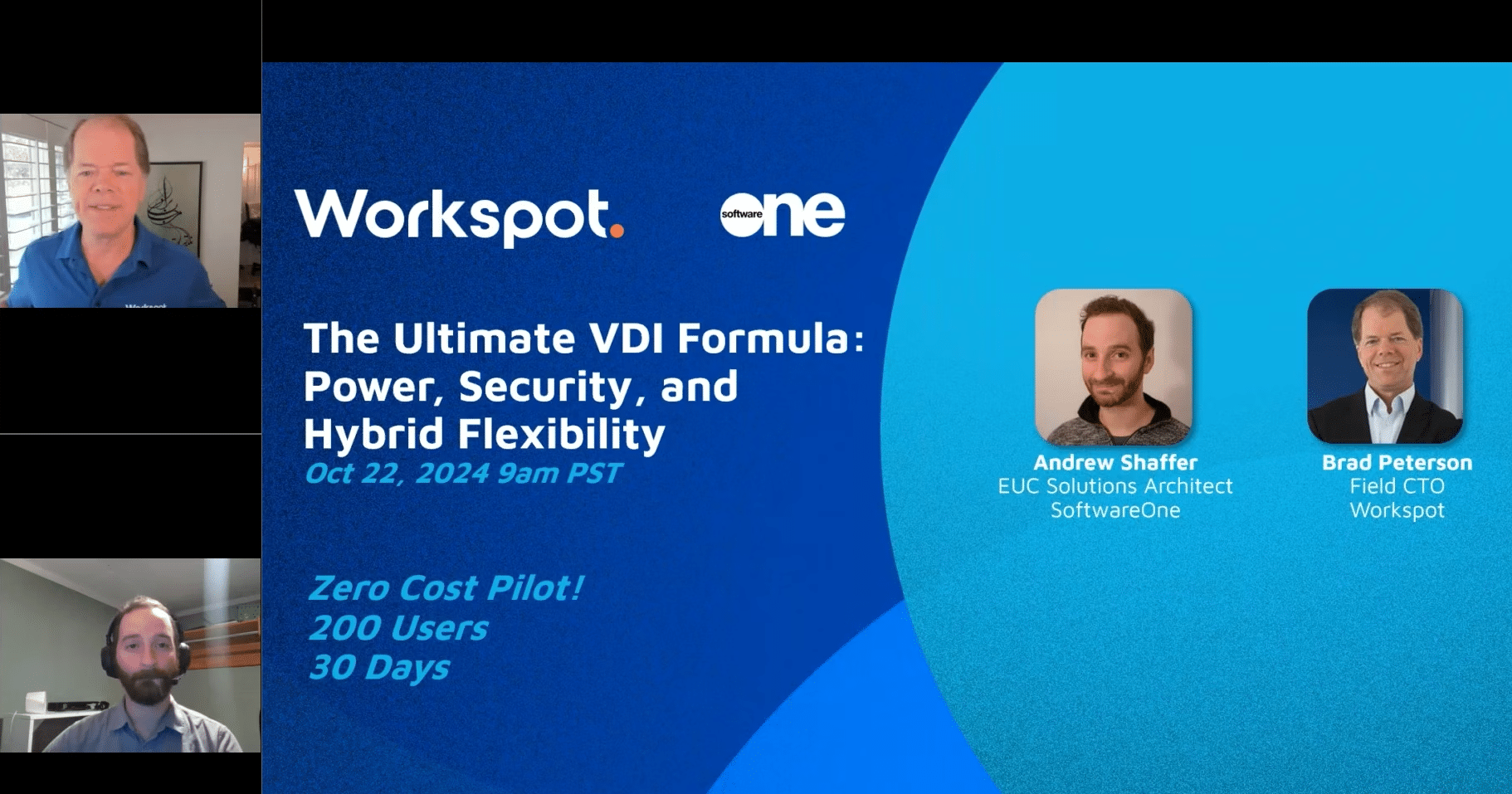 Workspot.

software one

The Ultimate VDI Formula: Power, Security, and Hybrid Flexibility
Oct 22, 2024 9am PST

Zero Cost Pilot!
200 Users
30 Days

Andrew Shaffer
EUC Solutions Architect
SoftwareOne

Brad Peterson
Field CTO
Workspot